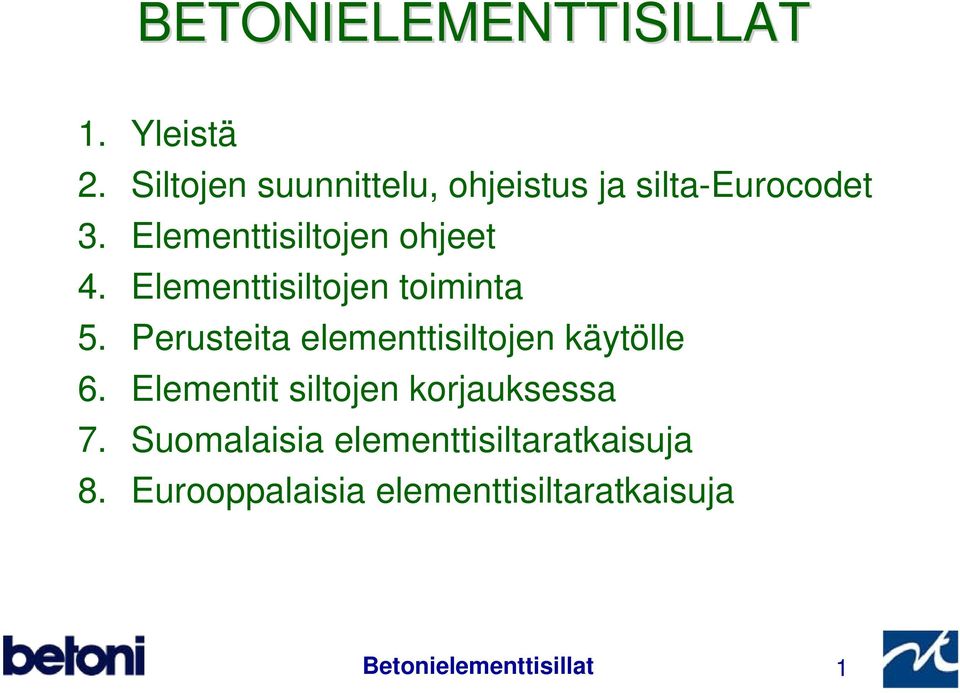 BETONIELEMENTTISILLAT

1. Yleistä
2. Siltojen suunnittelu, ohjeistus ja silta-Eurocodet
3. Elementtisiltojen ohjeet
4. Elementtisiltojen toiminta
5. Perusteita elementtisiltojen käytölle
6. Elementit siltojen korjauksessa
7. Suomalaisia elementtisiltaratkaisuja
8. Eurooppalaisia elementtisiltaratkaisuja

betoni

Betonielementtisillat

1